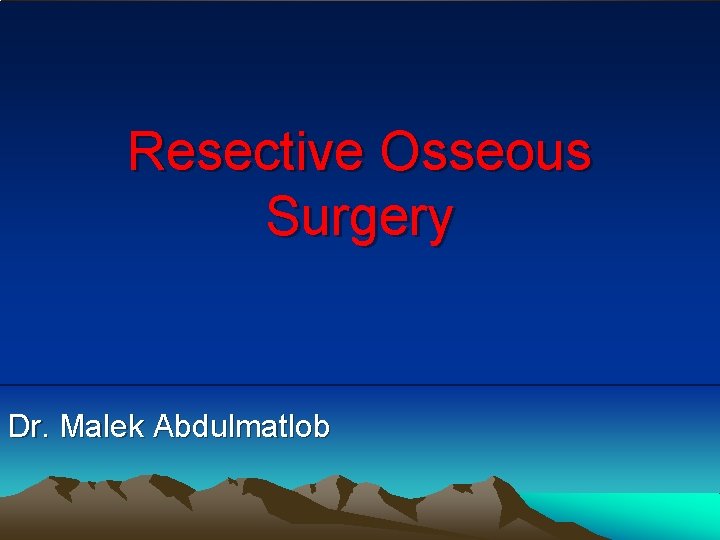 Resective Osseous Surgery

Dr. Malek Abdulmatlob